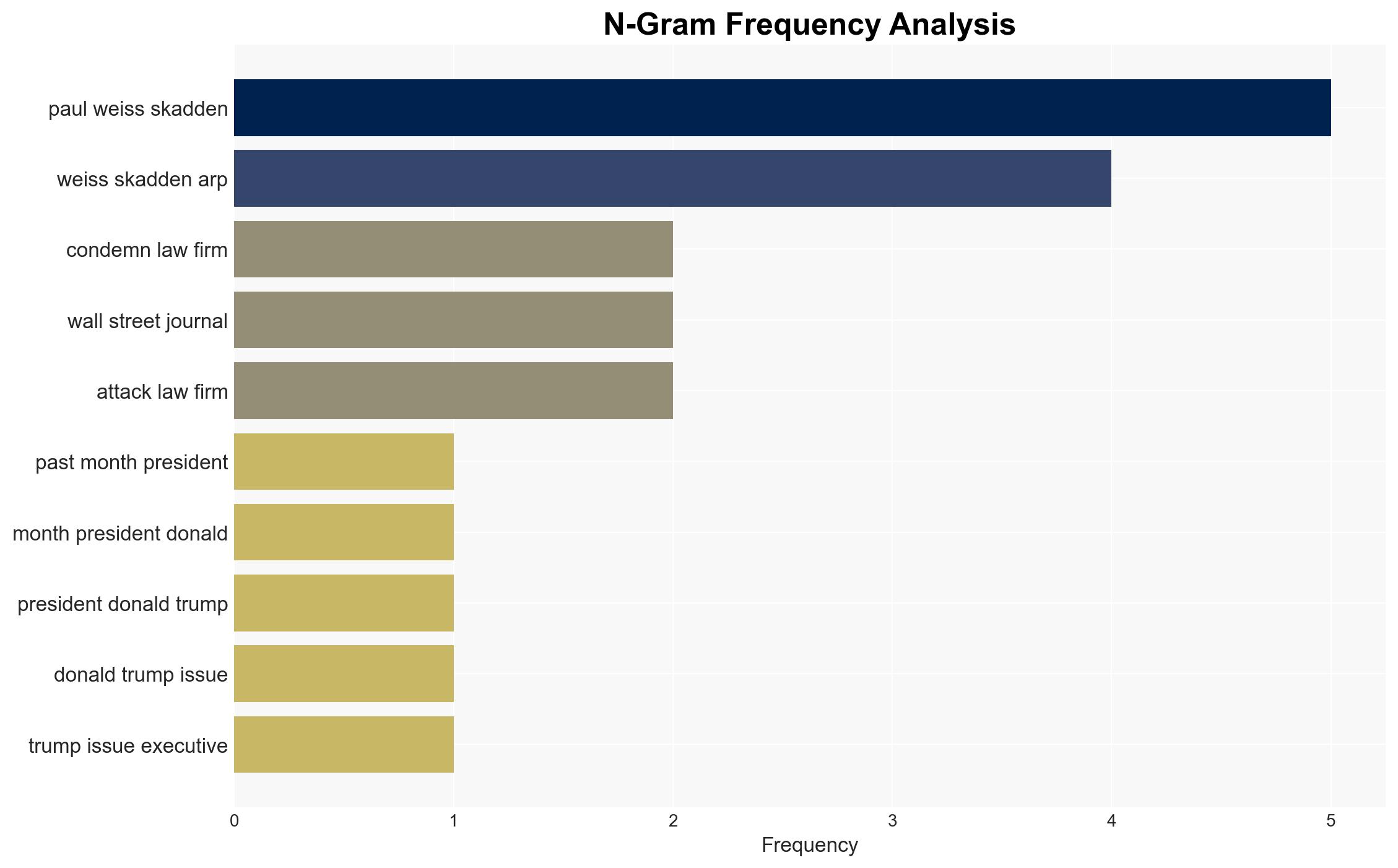 N-Gram Frequency Analysis

paul weiss skadden
weiss skadden arp
condemn law firm
wall street journal
attack law firm
past month president
month president donald
president donald trump
donald trump issue
trump issue executive

0
1
2
3
4
5

Frequency